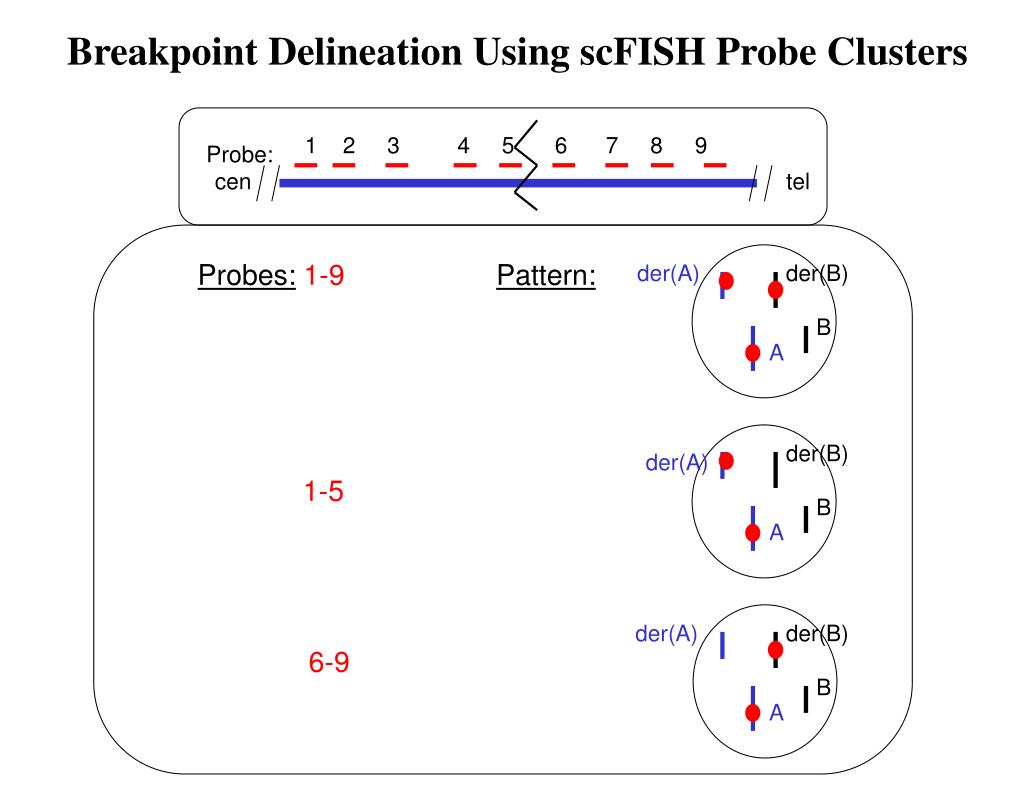 Breakpoint Delineation Using scFISH Probe Clusters

Probe: 1 2 3 4 5 6 7 8 9
cen tel

Probes: 1-9

Pattern:

der(A) der(B)
B
A

1-5

der(A) der(B)
B
A

6-9

der(A) der(B)
B
A